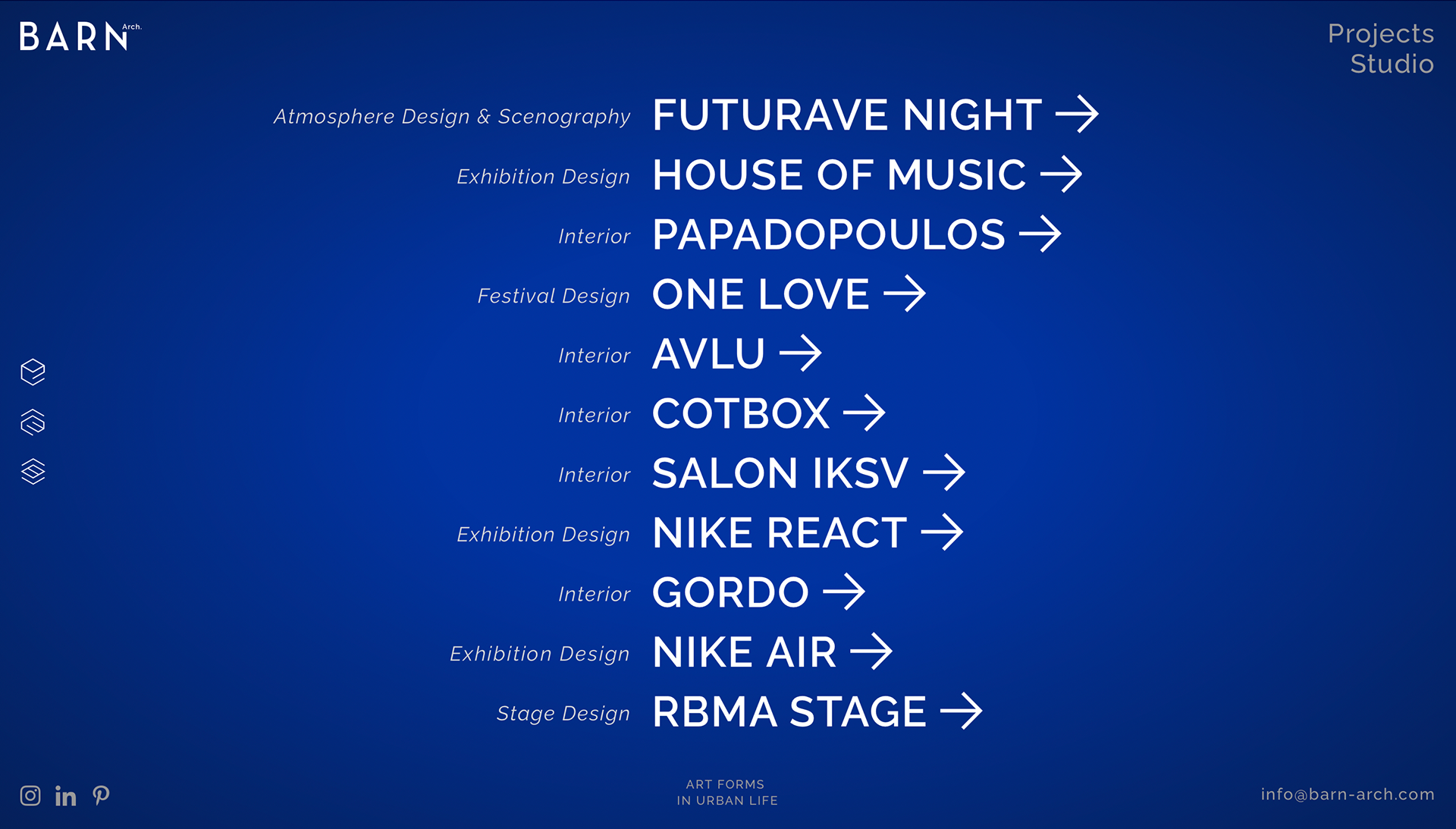 BARN Arch.

Projects
Studio

Atmosphere Design & Scenography FUTURAVE NIGHT →

Exhibition Design HOUSE OF MUSIC →

Interior PAPADOPOULOS →

Festival Design ONE LOVE →

Interior AVLU →

Interior COTBOX →

Interior SALON IKSV →

Exhibition Design NIKE REACT →

Interior GORDO →

Exhibition Design NIKE AIR →

Stage Design RBMA STAGE →

ART FORMS
IN URBAN LIFE

info@barn-arch.com